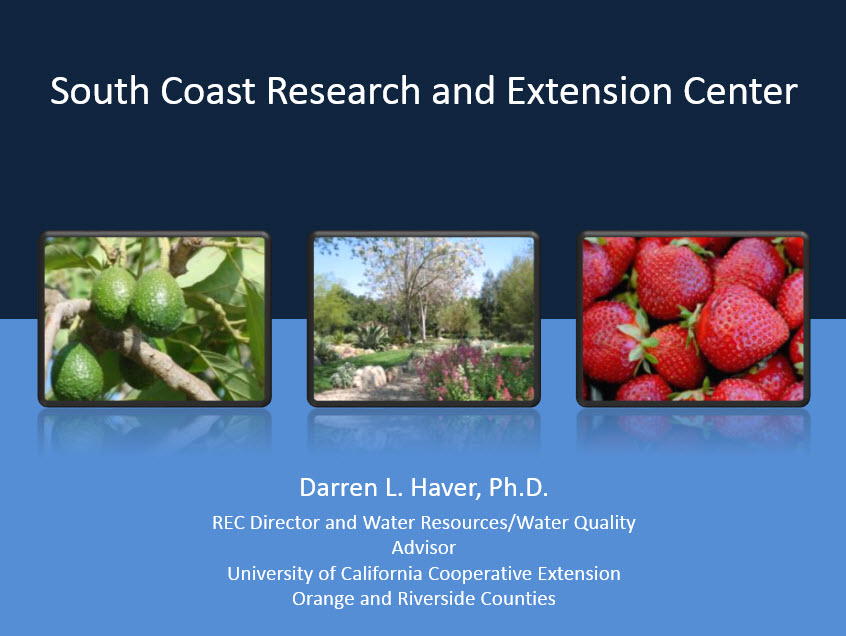 South Coast Research and Extension Center

Darren L. Haver, Ph.D.

REC Director and Water Resources/Water Quality Advisor
University of California Cooperative Extension
Orange and Riverside Counties